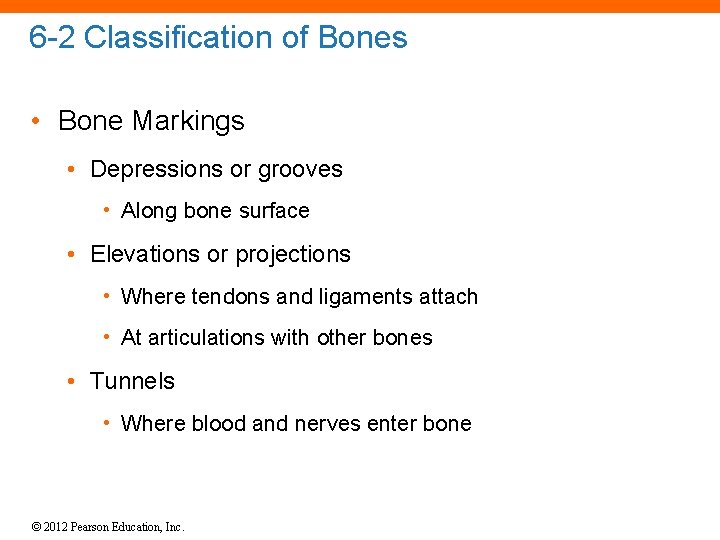 6-2 Classification of Bones

• Bone Markings

• Depressions or grooves

• Along bone surface

• Elevations or projections

• Where tendons and ligaments attach

• At articulations with other bones

• Tunnels

• Where blood and nerves enter bone

© 2012 Pearson Education, Inc.